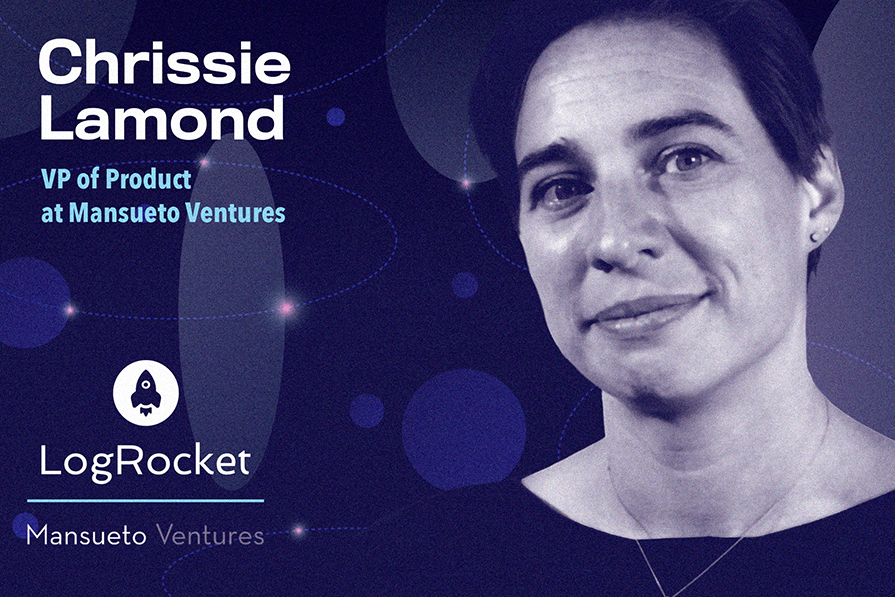 Chrissie Lamond

VP of Product at Mansueto Ventures

LogRocket

Mansueto Ventures